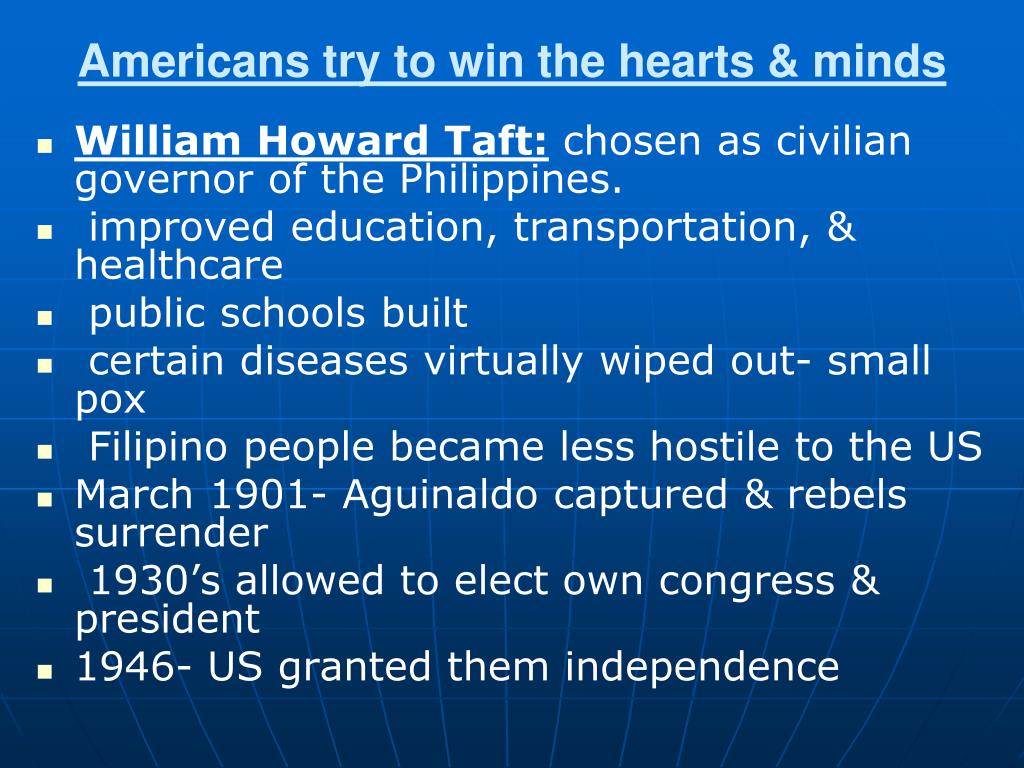 Americans try to win the hearts & minds

- William Howard Taft: chosen as civilian governor of the Philippines.
- improved education, transportation, & healthcare
- public schools built
- certain diseases virtually wiped out- small pox
- Filipino people became less hostile to the US
- March 1901- Aguinaldo captured & rebels surrender
- 1930’s allowed to elect own congress & president
- 1946- US granted them independence